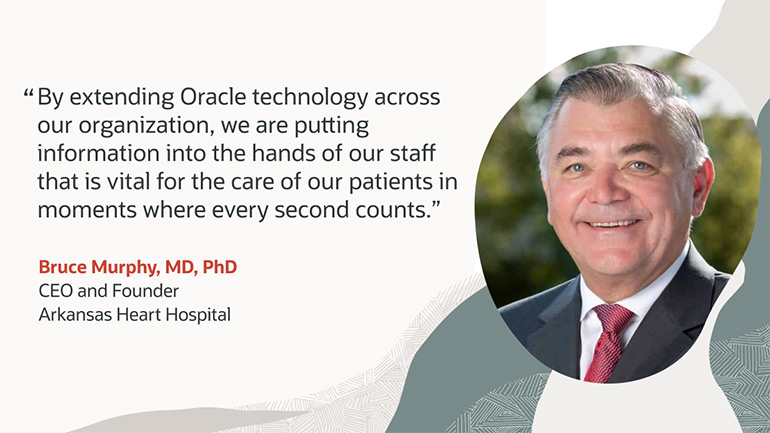 “By extending Oracle technology across our organization, we are putting information into the hands of our staff that is vital for the care of our patients in moments where every second counts.”

Bruce Murphy, MD, PhD
CEO and Founder
Arkansas Heart Hospital